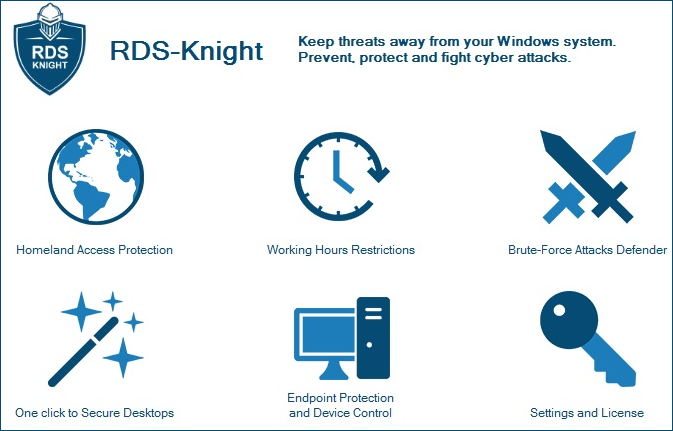 RDS KNIGHT

RDS-Knight

Keep threats away from your Windows system. Prevent, protect and fight cyber attacks.

Homeland Access Protection

Working Hours Restrictions

Brute-Force Attacks Defender

One click to Secure Desktops

Endpoint Protection and Device Control

Settings and License